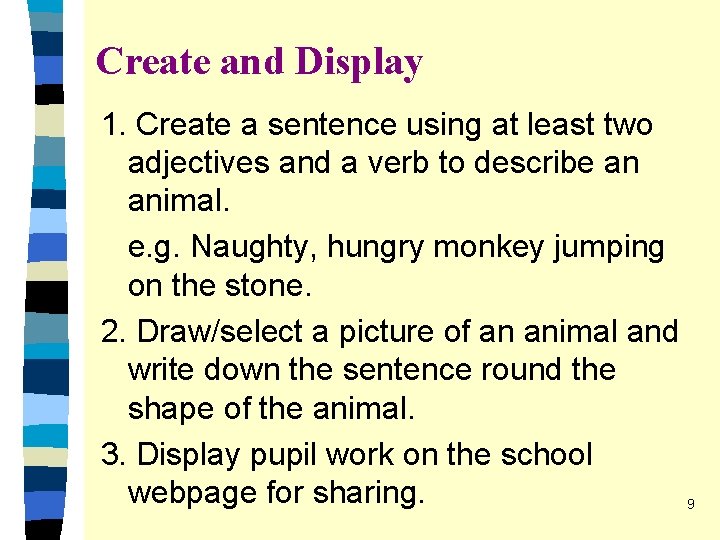 Create and Display

1. Create a sentence using at least two adjectives and a verb to describe an animal.

e.g. Naughty, hungry monkey jumping on the stone.

2. Draw/select a picture of an animal and write down the sentence round the shape of the animal.

3. Display pupil work on the school webpage for sharing.

9